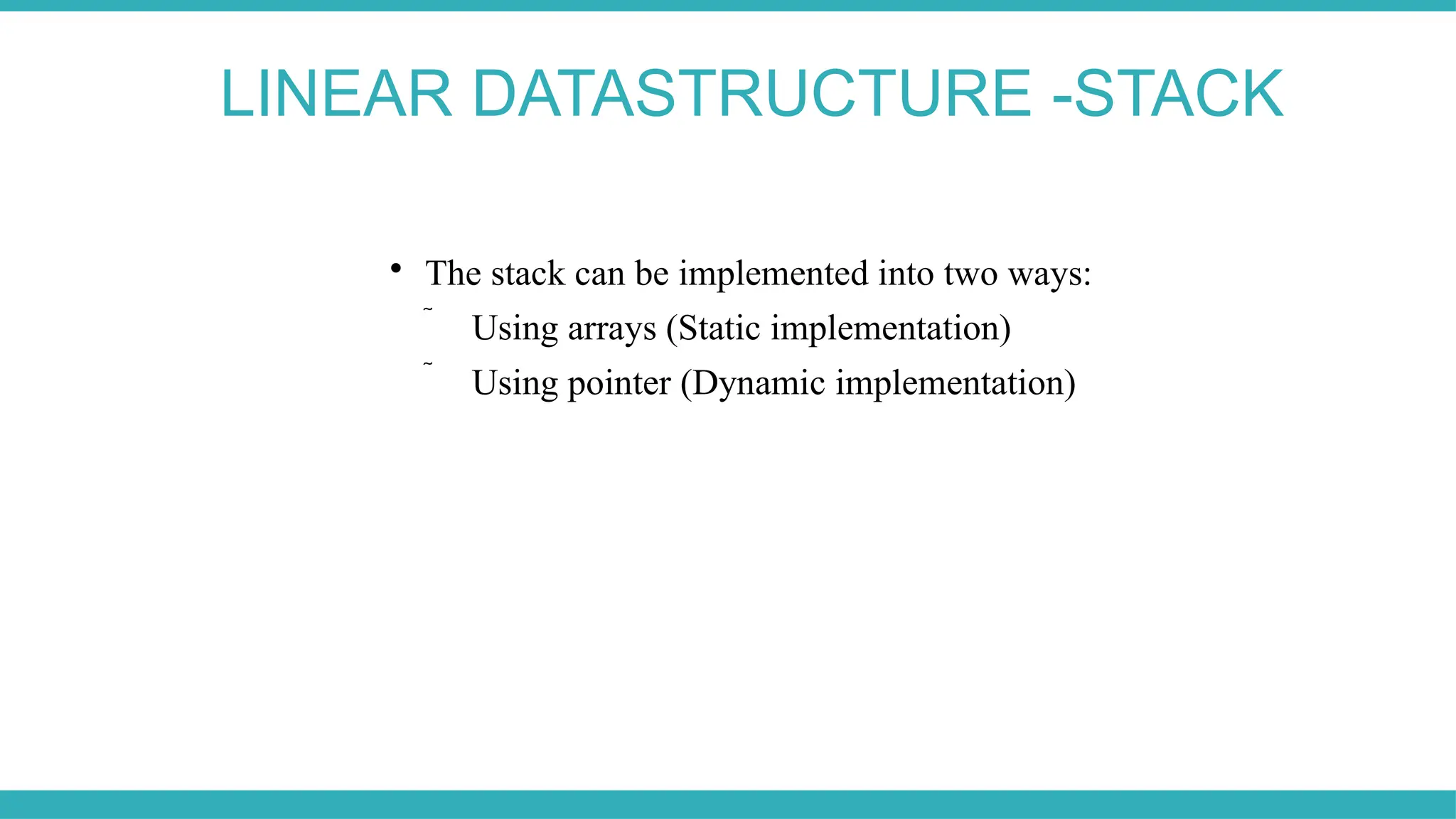 LINEAR DATASTRUCTURE -STACK

• The stack can be implemented into two ways:
˜ Using arrays (Static implementation)
˜ Using pointer (Dynamic implementation)